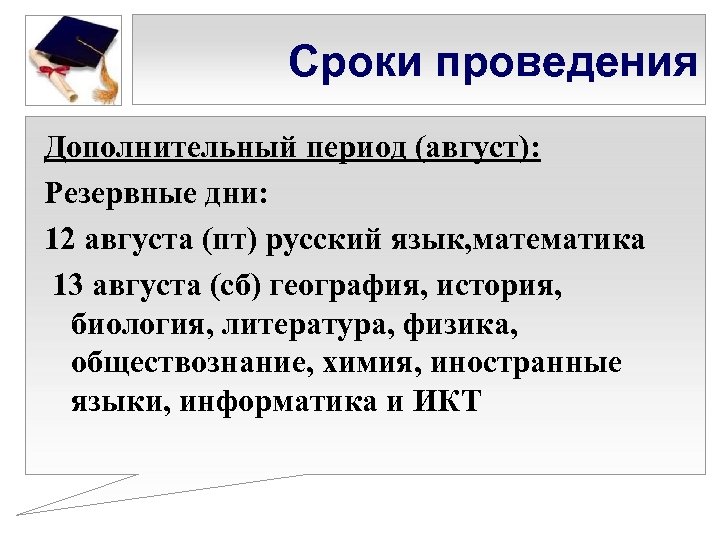 Сроки проведения

Дополнительный период (август):

Резервные дни:

12 августа (пт) русский язык,математика

13 августа (сб) география, история, биология, литература, физика, обществознание, химия, иностранные языки, информатика и ИКТ